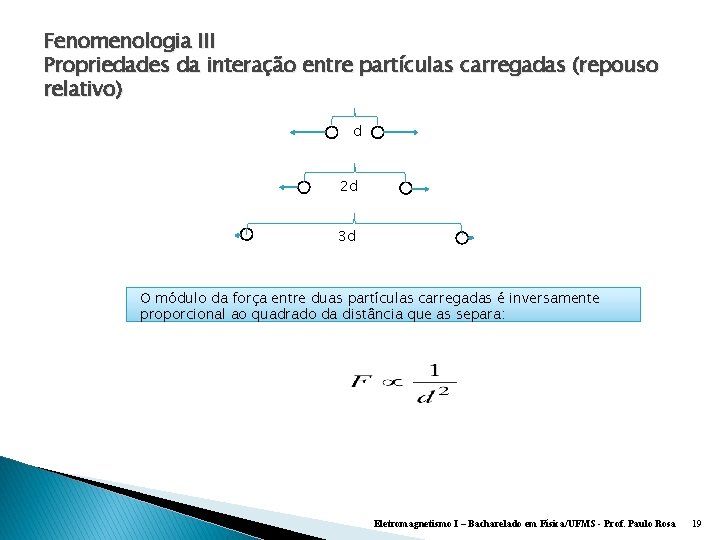 Fenomenologia III
Propriedades da interação entre partículas carregadas (repouso relativo)

d

2d

3d

O módulo da força entre duas partículas carregadas é inversamente proporcional ao quadrado da distância que as separa:

$F \propto \frac{1}{d^2}$

Eletromagnetismo I – Bacharelado em Física/UFMS - Prof. Paulo Rosa 19